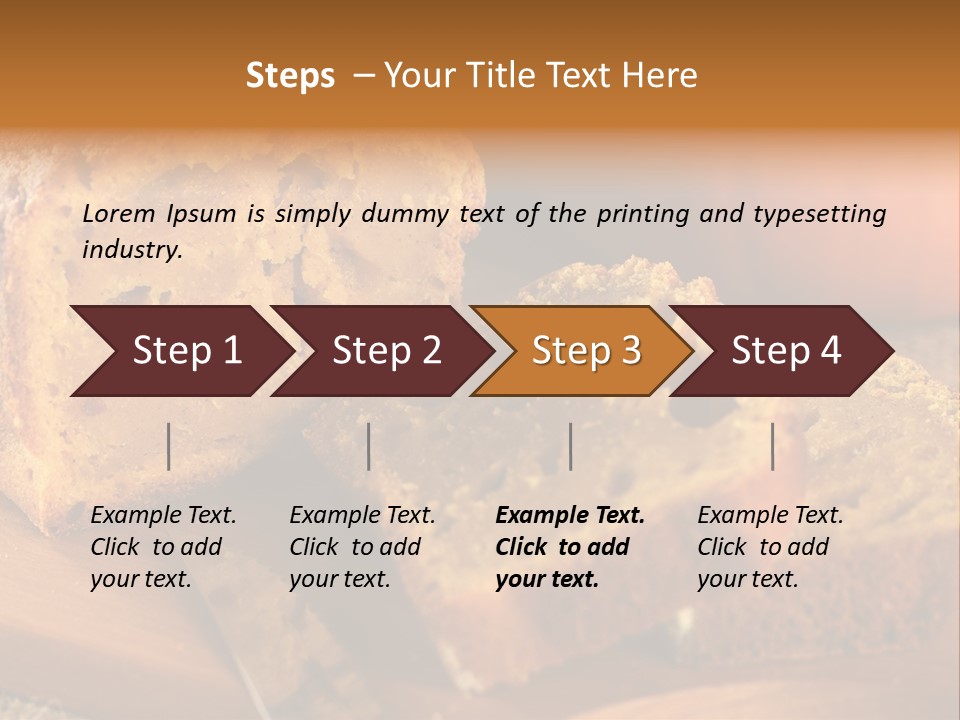 Steps – Your Title Text Here

Lorem Ipsum is simply dummy text of the printing and typesetting industry.

Step 1

Step 2

Step 3

Step 4

Example Text. Click to add your text.

Example Text. Click to add your text.

Example Text. Click to add your text.

Example Text. Click to add your text.